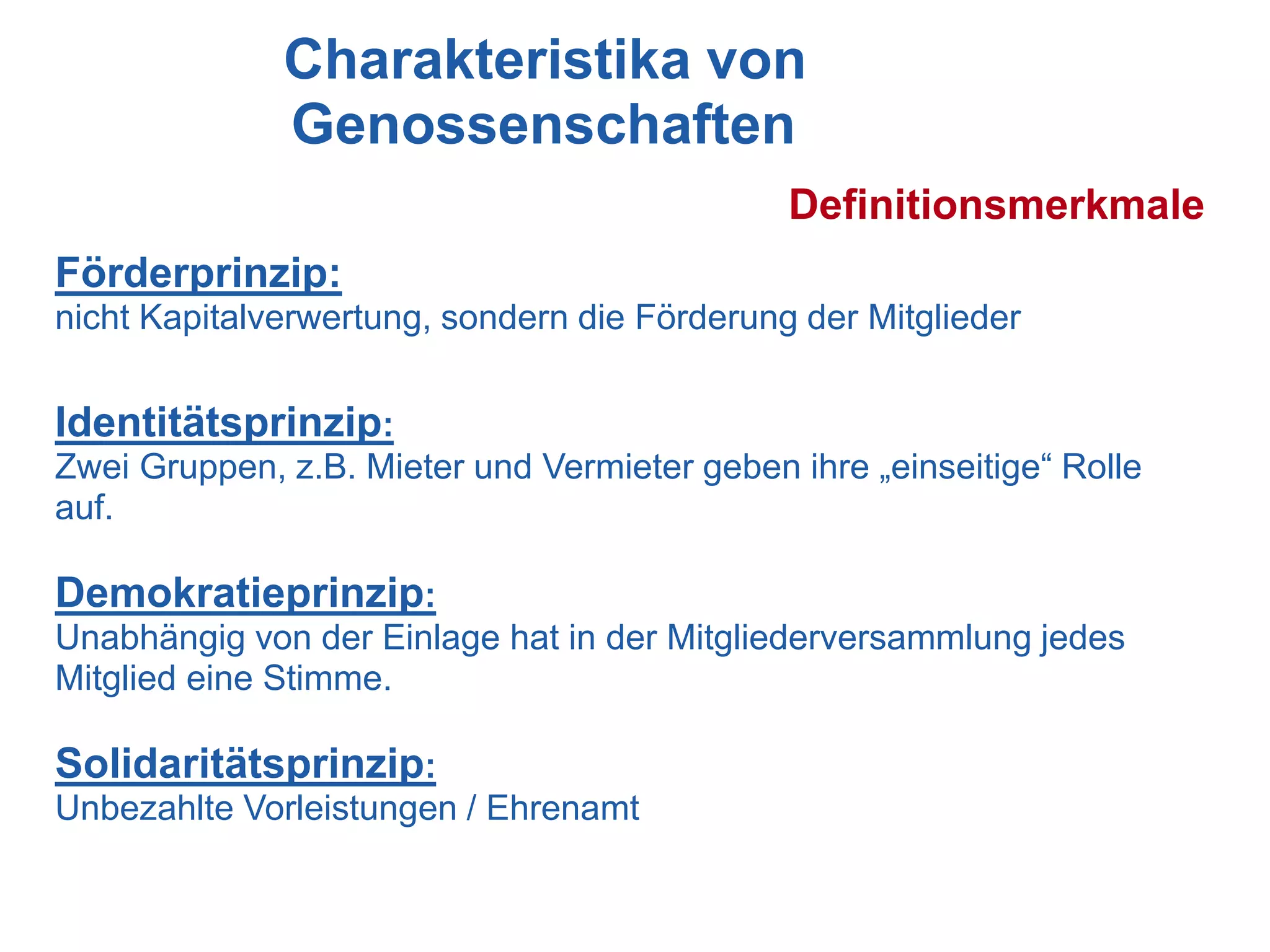 Charakteristika von Genossenschaften

Definitionsmerkmale

Förderprinzip:
nicht Kapitalverwertung, sondern die Förderung der Mitglieder

Identitätsprinzip:
Zwei Gruppen, z.B. Mieter und Vermieter geben ihre „einseitige“ Rolle auf.

Demokratieprinzip:
Unabhängig von der Einlage hat in der Mitgliederversammlung jedes Mitglied eine Stimme.

Solidaritätsprinzip:
Unbezahlte Vorleistungen / Ehrenamt